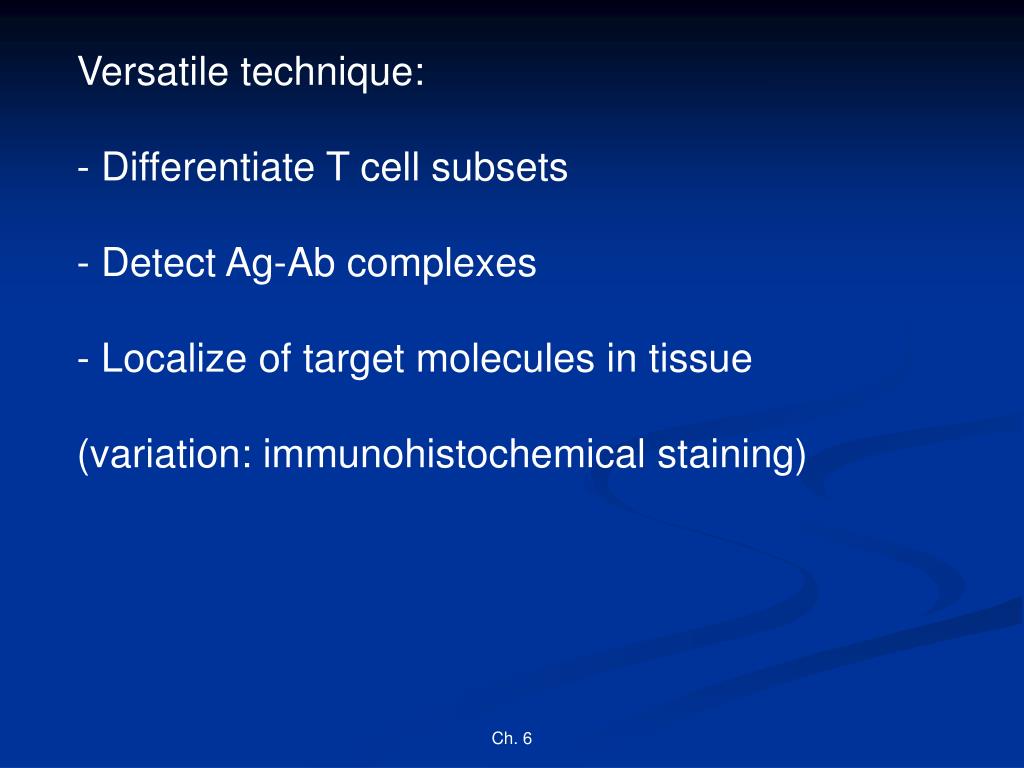 Versatile technique:

- Differentiate T cell subsets

- Detect Ag-Ab complexes

- Localize of target molecules in tissue

(variation: immunohistochemical staining)

Ch. 6